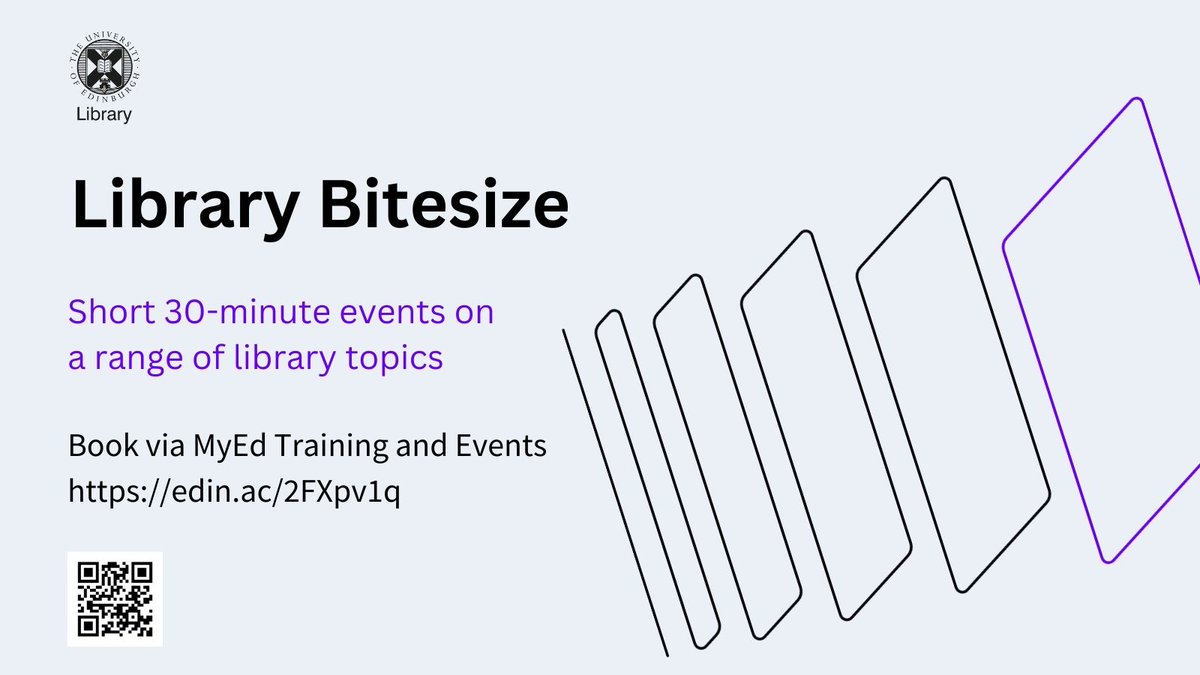 THE UNIVERSITY OF EDINBURGH
Library

Library Bitesize

Short 30-minute events on a range of library topics

Book via MyEd Training and Events
https://edin.ac/2FXpv1q